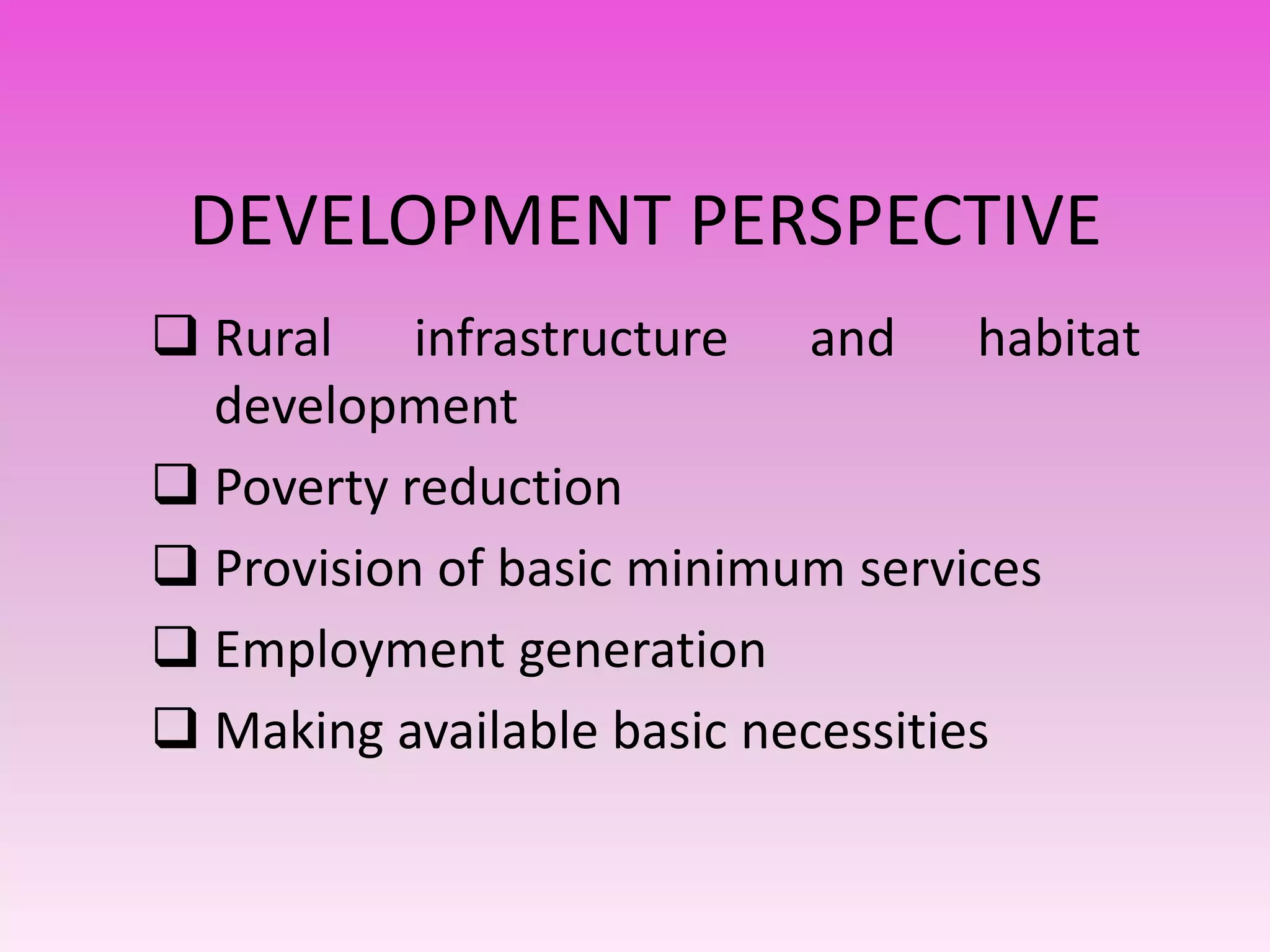 DEVELOPMENT PERSPECTIVE

❑ Rural infrastructure and habitat development

❑ Poverty reduction

❑ Provision of basic minimum services

❑ Employment generation

❑ Making available basic necessities